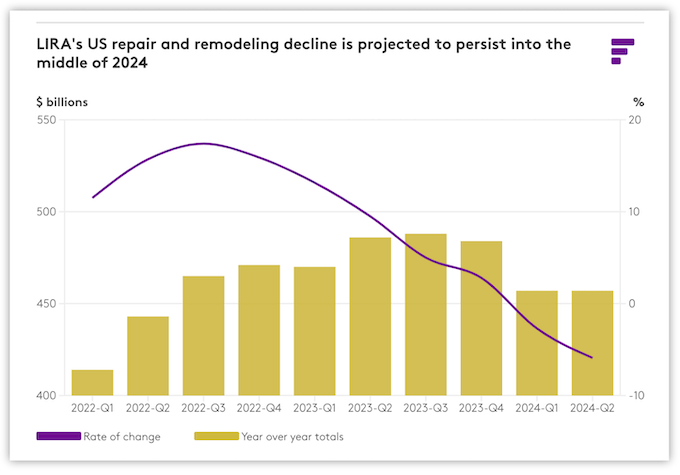 LIRA's US repair and remodeling decline is projected to persist into the middle of 2024

$ billions

%

550
500
450
400

20
10
0
-10

2022-Q1 2022-Q2 2022-Q3 2022-Q4 2023-Q1 2023-Q2 2023-Q3 2023-Q4 2024-Q1 2024-Q2

Rate of change
Year over year totals